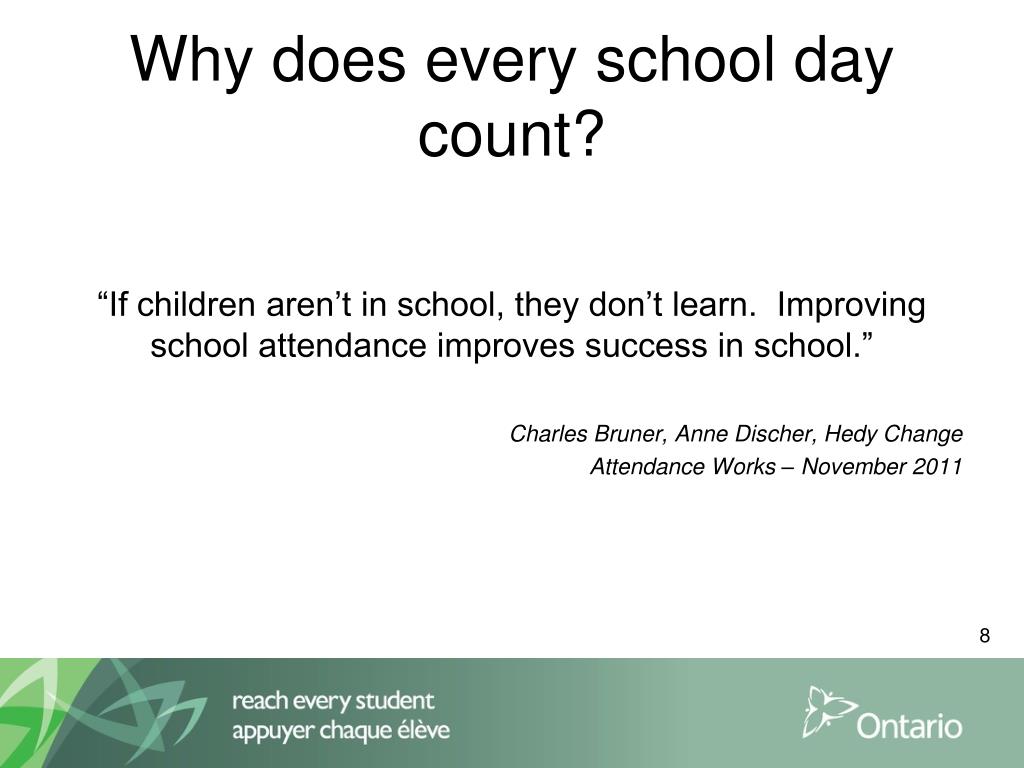 Why does every school day count?

“If children aren’t in school, they don’t learn.  Improving school attendance improves success in school.”

Charles Bruner, Anne Discher, Hedy Change
Attendance Works – November 2011

8

reach every student
appuyer chaque élève

Ontario